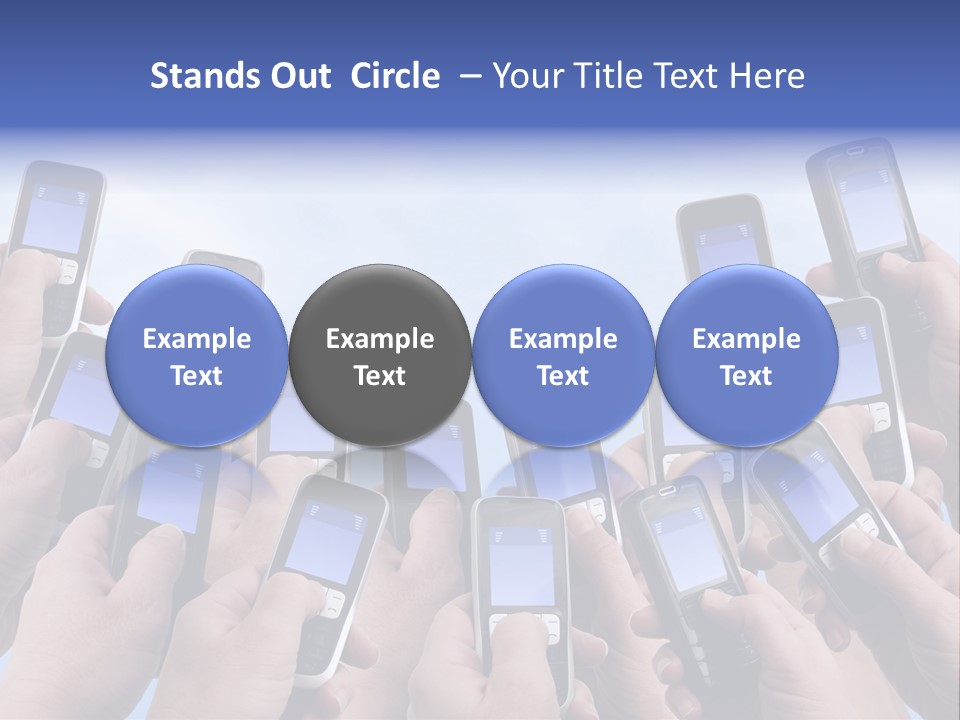 Stands Out Circle – Your Title Text Here

Example Text

Example Text

Example Text

Example Text